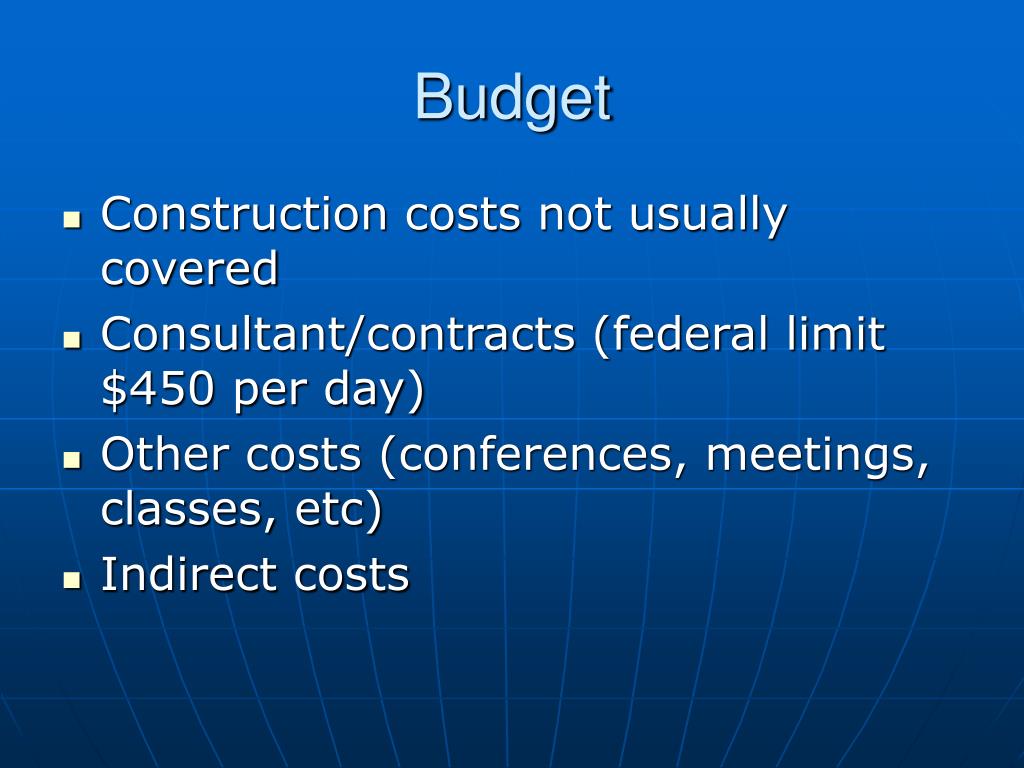 Budget

- Construction costs not usually covered
- Consultant/contracts (federal limit \$450 per day)
- Other costs (conferences, meetings, classes, etc)
- Indirect costs